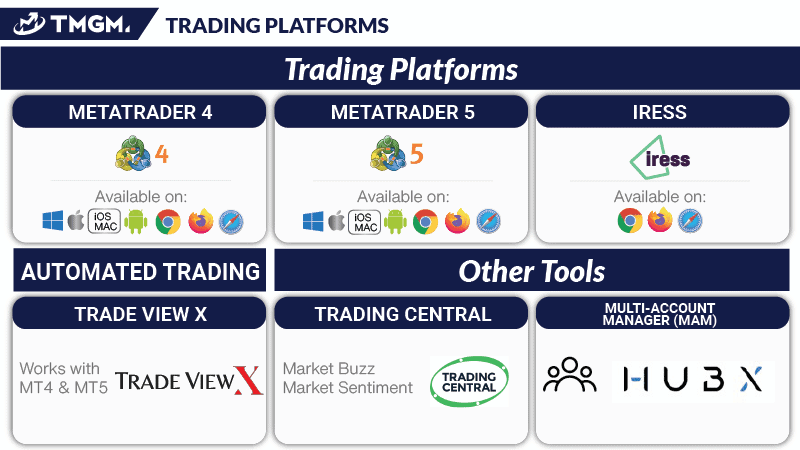 TMGM. TRADING PLATFORMS

Trading Platforms

METATRADER 4
4
Available on:
iOS MAC

METATRADER 5
5
Available on:
iOS MAC

IRESS
iress
Available on:

AUTOMATED TRADING

Other Tools

TRADE VIEW X
Works with MT4 & MT5
TRADE VIEW X

TRADING CENTRAL
Market Buzz
Market Sentiment
TRADING CENTRAL

MULTI-ACCOUNT MANAGER (MAM)
HUBX